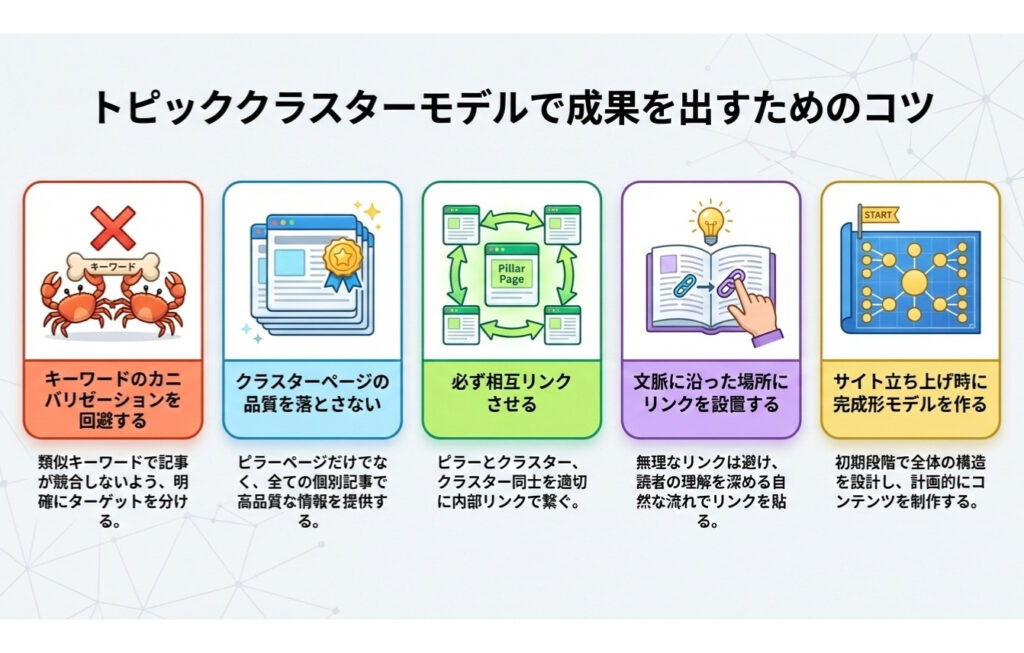 トピッククラスターモデルで成果を出すためのコツ

キーワード

キーワードのカニバリゼーションを回避する

類似キーワードで記事が競合しないよう、明確にターゲットを分ける。

クラスターページの品質を落とさない

ピラーページだけでなく、全ての個別記事で高品質な情報を提供する。

Pillar Page

必ず相互リンクさせる

ピラーとクラスター、クラスター同士を適切に内部リンクで繋ぐ。

文脈に沿った場所にリンクを設置する

無理なリンクは避け、読者の理解を深める自然な流れでリンクを貼る。

START

サイト立ち上げ時に完成形モデルを作る

初期段階で全体の構造を設計し、計画的にコンテンツを制作する。